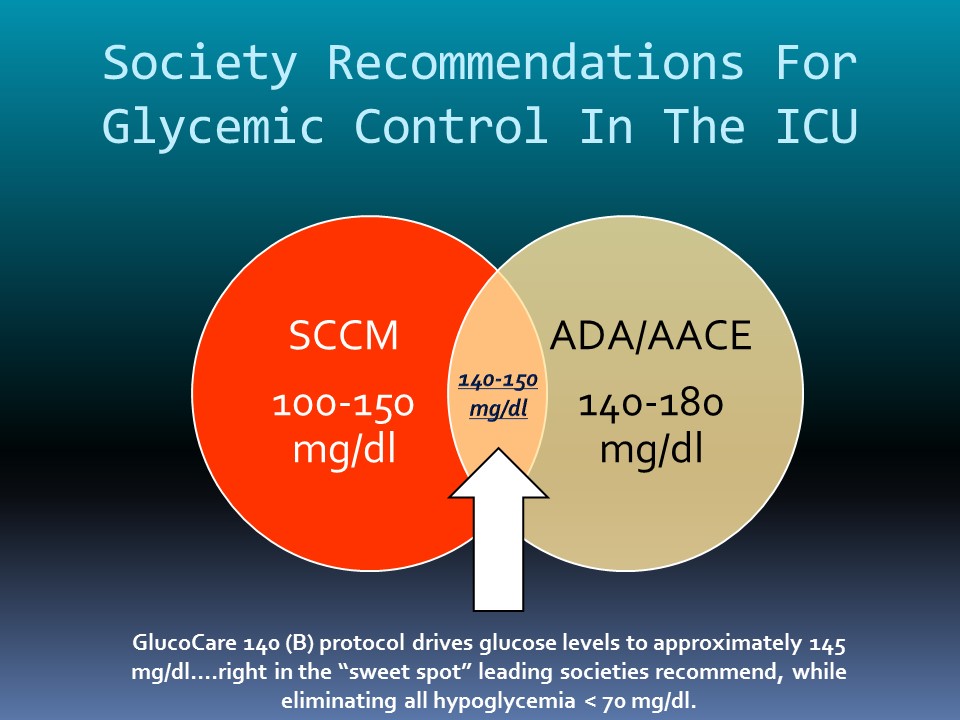 Society Recommendations For Glycemic Control In The ICU

SCCM

100-150 mg/dl

140-150 mg/dl

ADA/AACE

140-180 mg/dl

GlucoCare 140 (B) protocol drives glucose levels to approximately 145 mg/dl….right in the “sweet spot” leading societies recommend, while eliminating all hypoglycemia < 70 mg/dl.